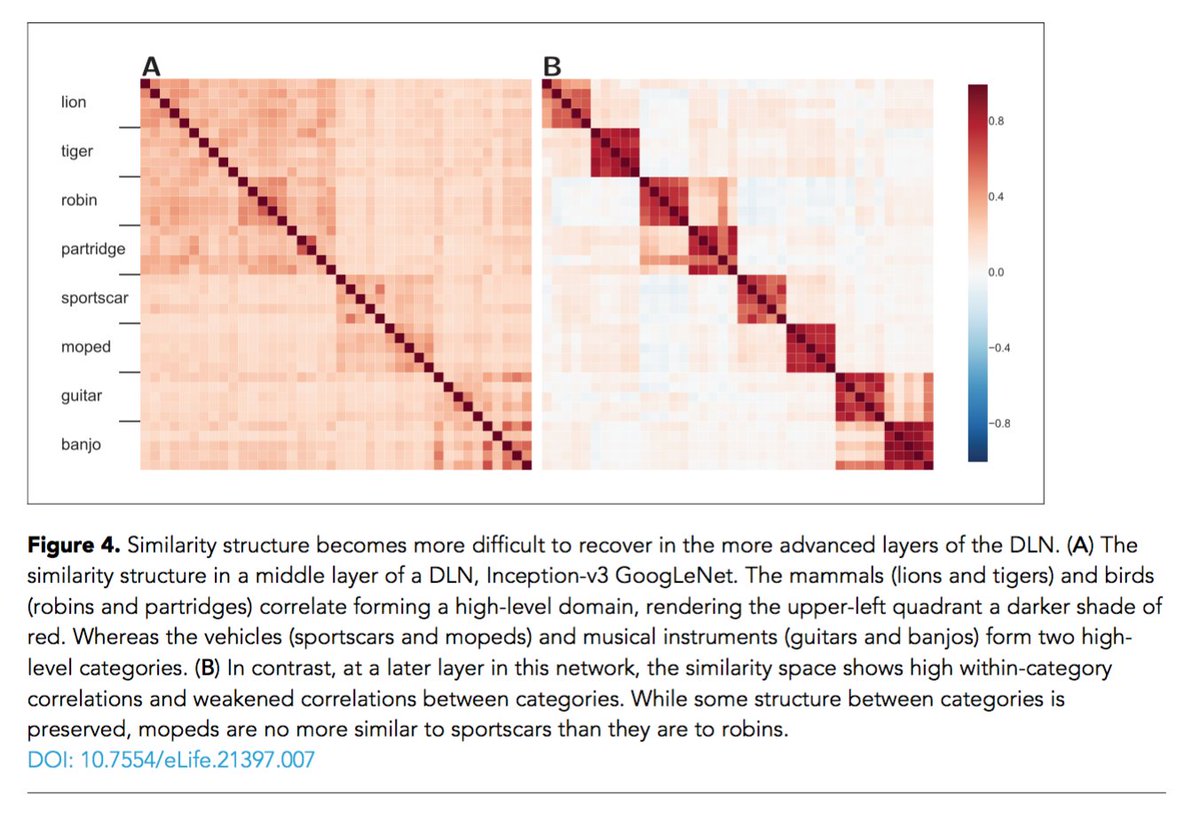 A

B

lion

tiger

robin

partridge

sportscar

moped

guitar

banjo

0.8

0.4

0.0

−0.4

−0.8

**Figure 4.** Similarity structure becomes more difficult to recover in the more advanced layers of the DLN. (**A**) The similarity structure in a middle layer of a DLN, Inception-v3 GoogLeNet. The mammals (lions and tigers) and birds (robins and partridges) correlate forming a high-level domain, rendering the upper-left quadrant a darker shade of red. Whereas the vehicles (sportscars and mopeds) and musical instruments (guitars and banjos) form two high-level categories. (**B**) In contrast, at a later layer in this network, the similarity space shows high within-category correlations and weakened correlations between categories. While some structure between categories is preserved, mopeds are no more similar to sportscars than they are to robins.
DOI: 10.7554/eLife.21397.007